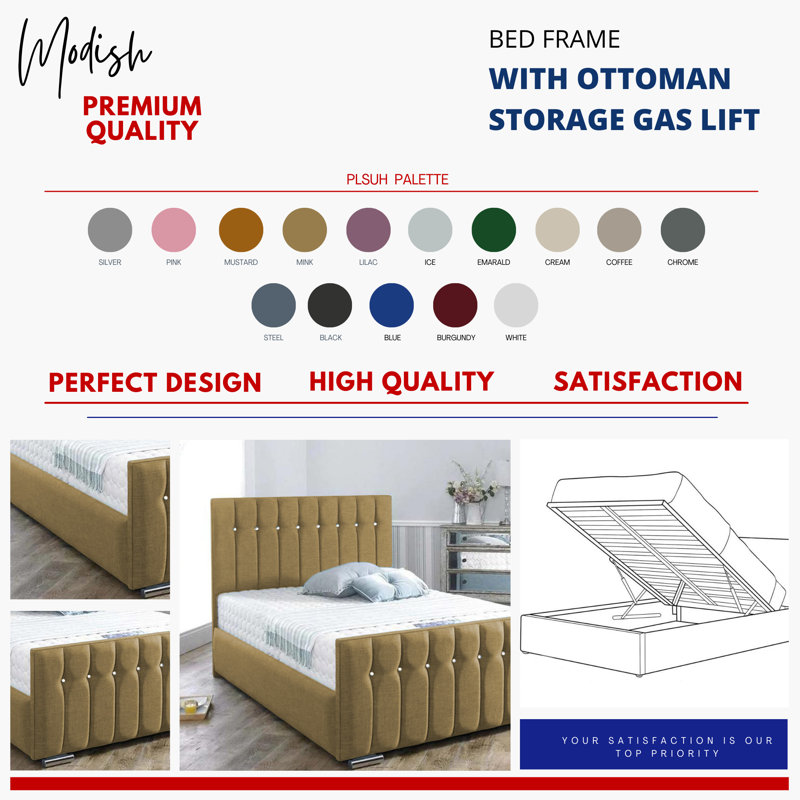 Modish
PREMIUM QUALITY

BED FRAME
WITH OTTOMAN STORAGE GAS LIFT

PLSUH PALETTE

SILVER PINK MUSTARD MINK LILAC ICE EMARALD CREAM COFFEE CHROME
STEEL BLACK BLUE BURGUNDY WHITE

PERFECT DESIGN HIGH QUALITY SATISFACTION

YOUR SATISFACTION IS OUR TOP PRIORITY